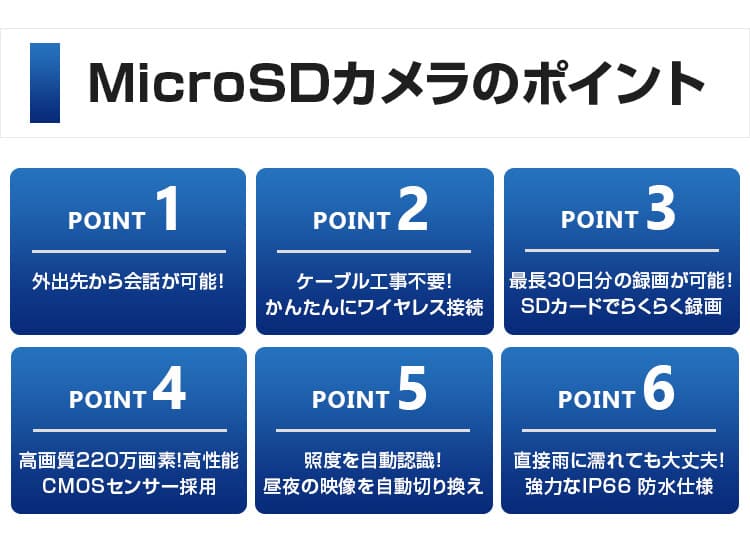 MicroSDカメラのポイント

POINT 1

外出先から会話が可能!

POINT 2

ケーブル工事不要!
かんたんにワイヤレス接続

POINT 3

最長30日分の録画が可能!
SDカードでらくらく録画

POINT 4

高画質220万画素!高性能
CMOSセンサー採用

POINT 5

照度を自動認識!
昼夜の映像を自動切り換え

POINT 6

直接雨に濡れても大丈夫!
強力なIP66 防水仕様